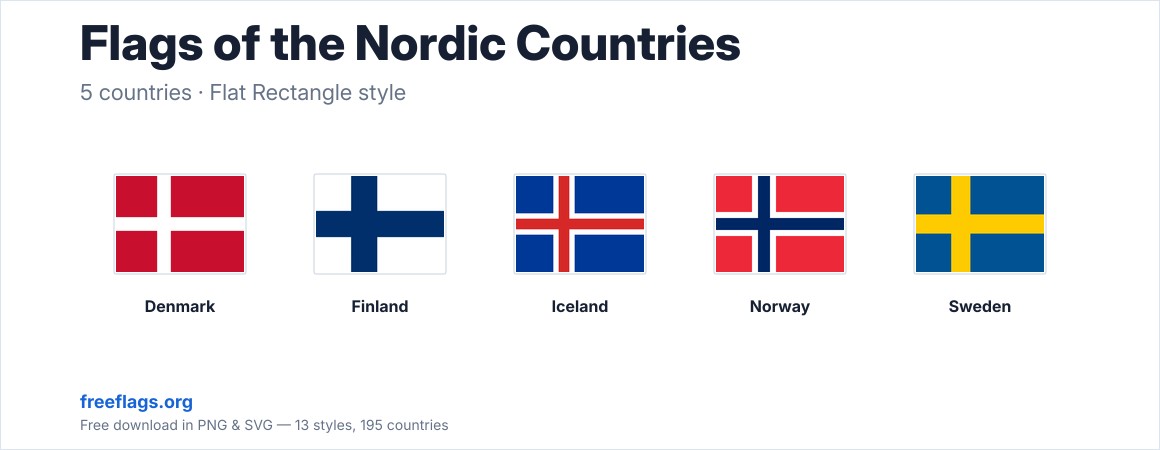 Flags of the Nordic Countries

5 countries · Flat Rectangle style

Denmark

Finland

Iceland

Norway

Sweden

freeflags.org

Free download in PNG & SVG — 13 styles, 195 countries